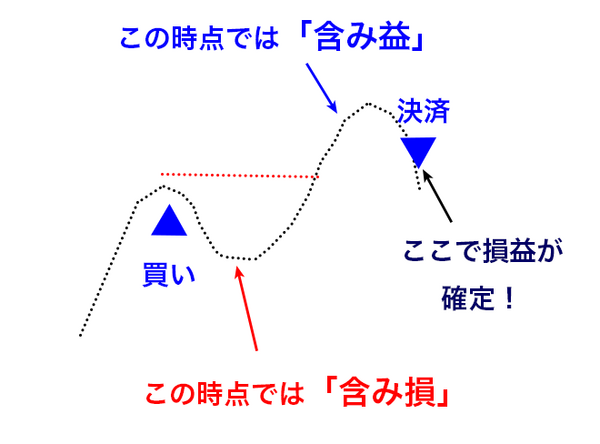 この時点では「含み益」

決済

買い

ここで損益が確定！

この時点では「含み損」